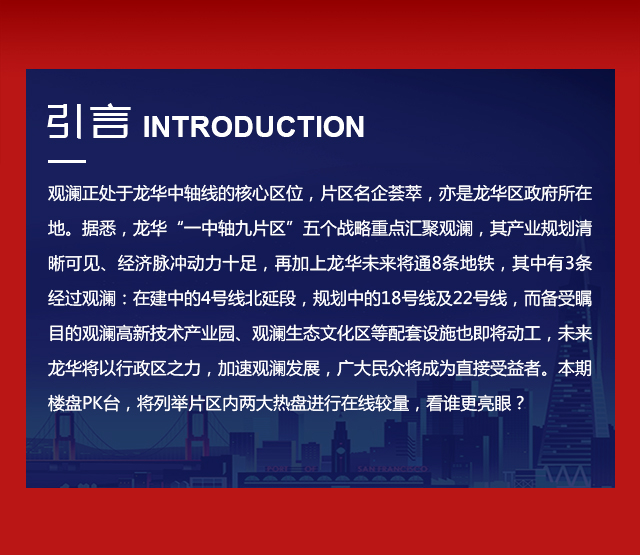 引言 INTRODUCTION

观澜正处于龙华中轴线的核心区位，片区名企荟萃，亦是龙华区政府所在地。据悉，龙华“一中轴九片区”五个战略重点汇聚观澜，其产业规划清晰可见、经济脉冲动力十足，再加上龙华未来将通8条地铁，其中有3条经过观澜：在建中的4号线北延段，规划中的18号线及22号线，而备受瞩目的观澜高新技术产业园、观澜生态文化区等配套设施也即将动工，未来龙华将以行政区之力，加速观澜发展，广大民众将成为直接受益者。本期楼盘PK台，将列举片区内两大热盘进行在线较量，看谁更亮眼？

PORT OF SAN FRANCISCO